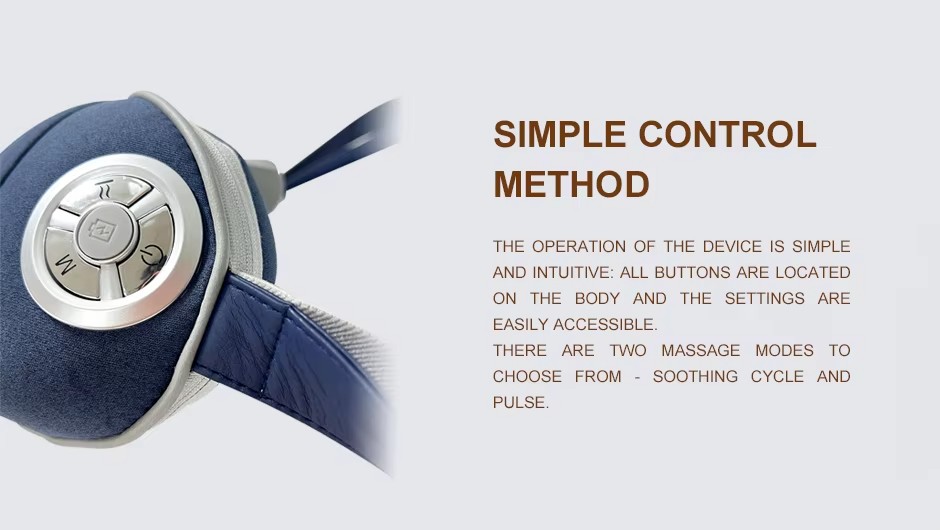 M

SIMPLE CONTROL METHOD

THE OPERATION OF THE DEVICE IS SIMPLE AND INTUITIVE: ALL BUTTONS ARE LOCATED ON THE BODY AND THE SETTINGS ARE EASILY ACCESSIBLE.
THERE ARE TWO MASSAGE MODES TO CHOOSE FROM - SOOTHING CYCLE AND PULSE.